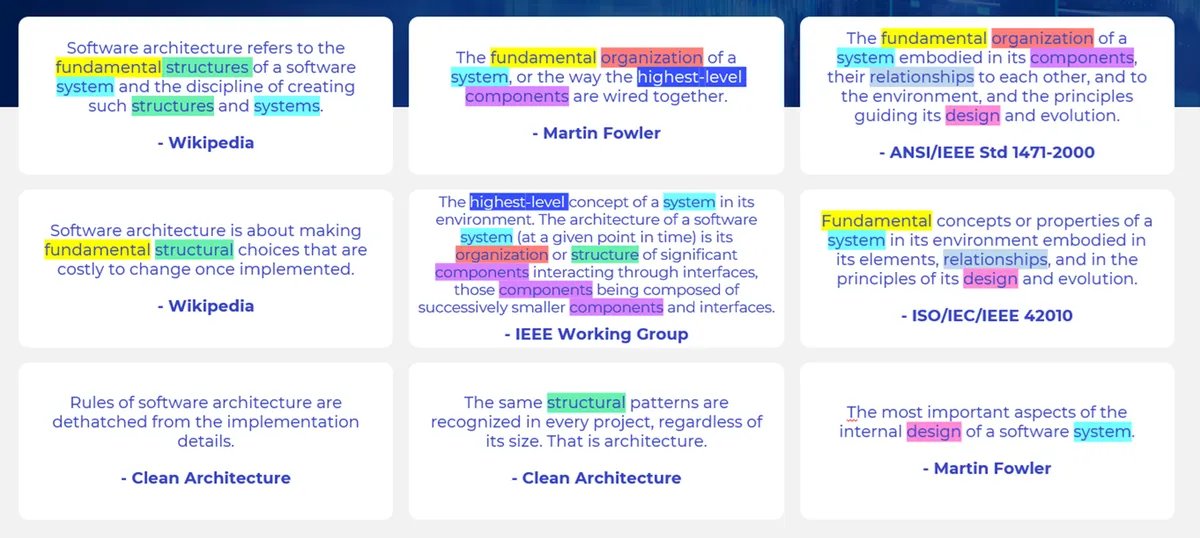 Software architecture refers to the fundamental structures of a software system and the discipline of creating such structures and systems.

- Wikipedia

The fundamental organization of a system, or the way the highest-level components are wired together.

- Martin Fowler

The fundamental organization of a system embodied in its components, their relationships to each other, and to the environment, and the principles guiding its design and evolution.

- ANSI/IEEE Std 1471-2000

Software architecture is about making fundamental structural choices that are costly to change once implemented.

- Wikipedia

The highest-level concept of a system in its environment. The architecture of a software system (at a given point in time) is its organization or structure of significant components interacting through interfaces, those components being composed of successively smaller components and interfaces.

- IEEE Working Group

Fundamental concepts or properties of a system in its environment embodied in its elements, relationships, and in the principles of its design and evolution.

- ISO/IEC/IEEE 42010

Rules of software architecture are dethatched from the implementation details.

- Clean Architecture

The same structural patterns are recognized in every project, regardless of its size. That is architecture.

- Clean Architecture

The most important aspects of the internal design of a software system.

- Martin Fowler